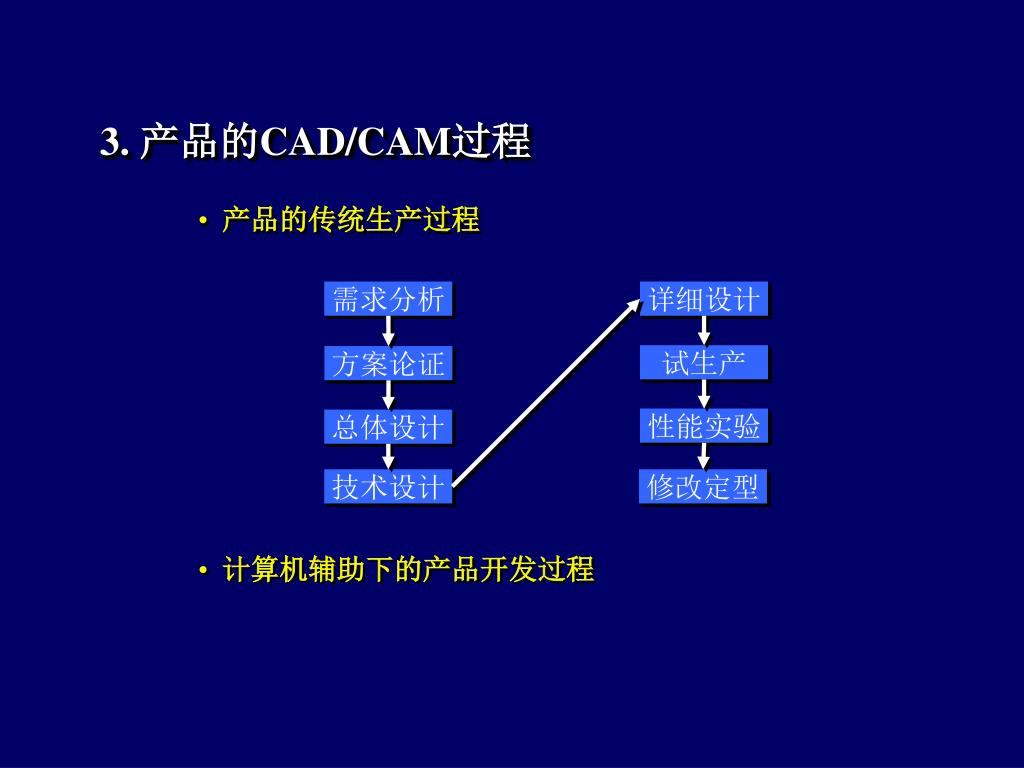 3. 产品的CAD/CAM过程

• 产品的传统生产过程

需求分析

方案论证

总体设计

技术设计

详细设计

试生产

性能实验

修改定型

• 计算机辅助下的产品开发过程